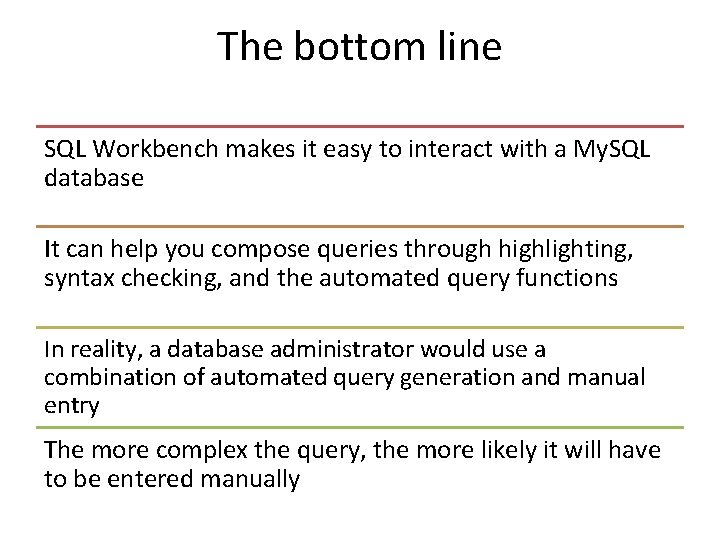 The bottom line

SQL Workbench makes it easy to interact with a MySQL database

It can help you compose queries through highlighting, syntax checking, and the automated query functions

In reality, a database administrator would use a combination of automated query generation and manual entry

The more complex the query, the more likely it will have to be entered manually